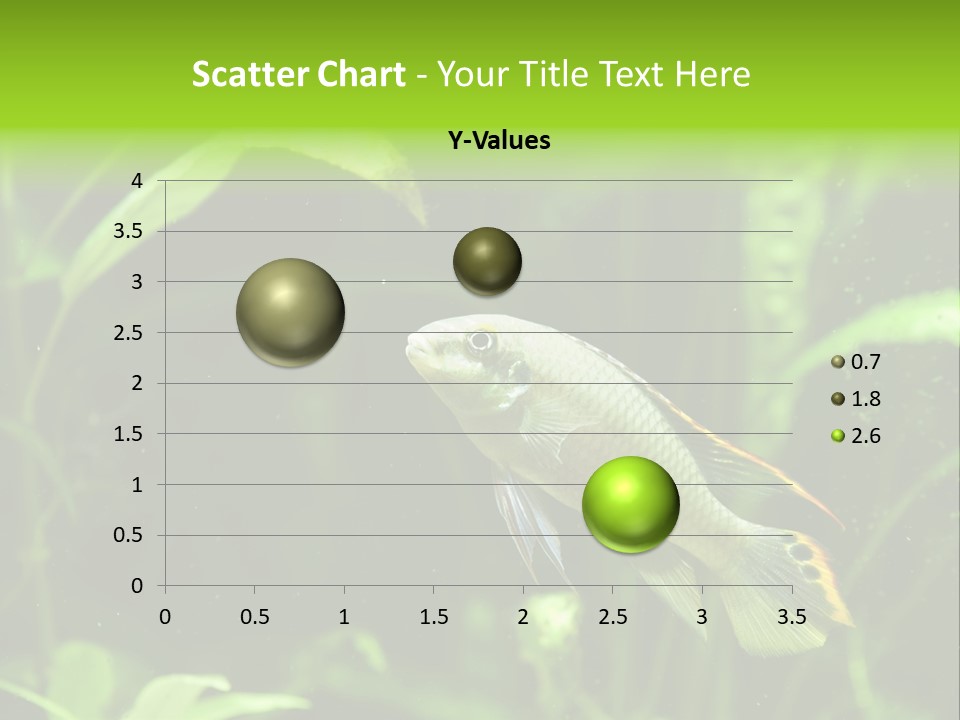 Scatter Chart - Your Title Text Here

Y-Values

4
3.5
3
2.5
2
1.5
1
0.5
0

0 0.5 1 1.5 2 2.5 3 3.5

0.7
1.8
2.6